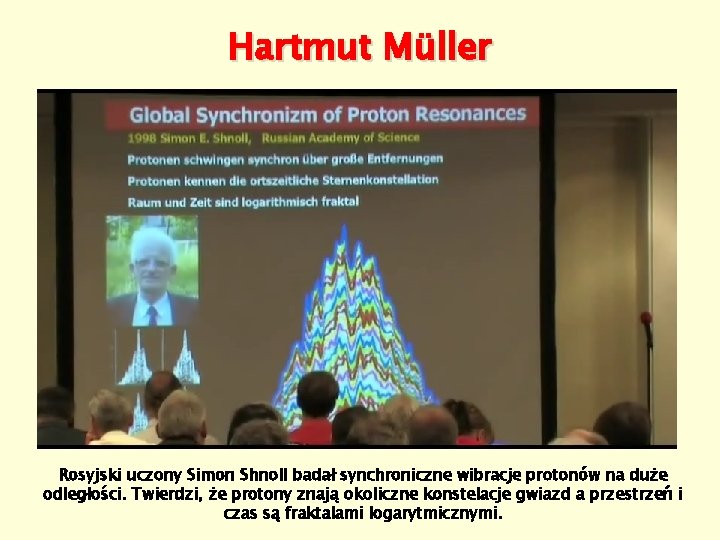 Hartmut Müller

Global Synchronizm of Proton Resonances

1998 Simon E. Shnoll, Russian Academy of Science

Protonen schwingen synchron über große Entfernungen

Protonen kennen die ortszeitliche Sternenkonstellation

Raum und Zeit sind logarithmisch fraktal

Rosyjski uczony Simon Shnoll badał synchroniczne wibracje protonów na duże odległości. Twierdzi, że protony znają okoliczne konstelacje gwiazd a przestrzeń i czas są fraktalami logarytmicznymi.